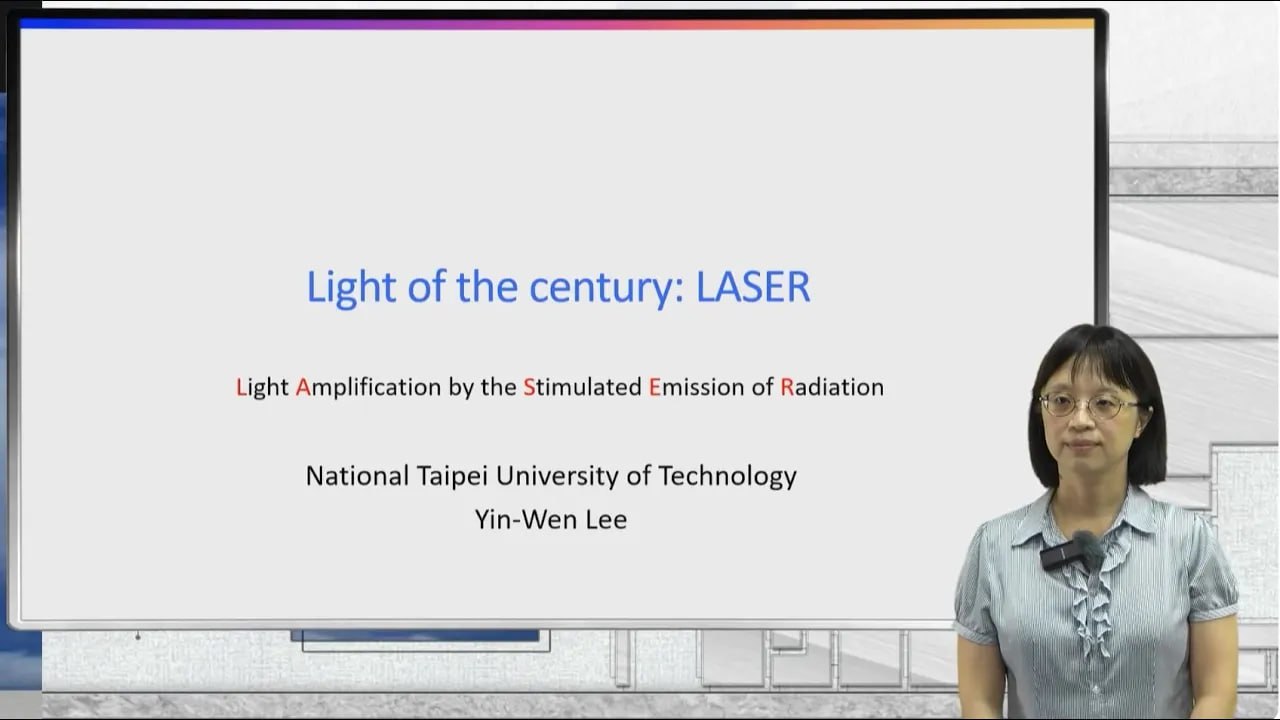 Light of the century: LASER

Light Amplification by the Stimulated Emission of Radiation

National Taipei University of Technology
Yin-Wen Lee